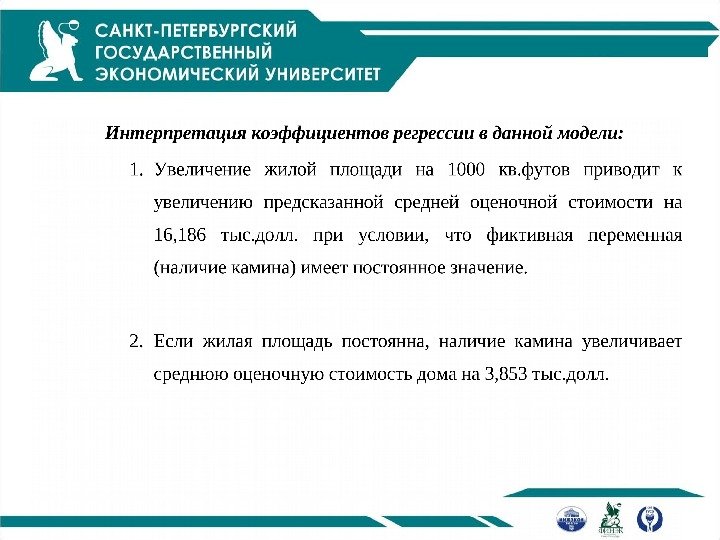 САНКТ-ПЕТЕРБУРГСКИЙ
ГОСУДАРСТВЕННЫЙ
ЭКОНОМИЧЕСКИЙ УНИВЕРСИТЕТ

Интерпретация коэффициентов регрессии в данной модели:

1. Увеличение жилой площади на 1000 кв.футов приводит к увеличению предсказанной средней оценочной стоимости на 16,186 тыс.долл. при условии, что фиктивная переменная (наличие камина) имеет постоянное значение.

2. Если жилая площадь постоянна, наличие камина увеличивает среднюю оценочную стоимость дома на 3,853 тыс.долл.